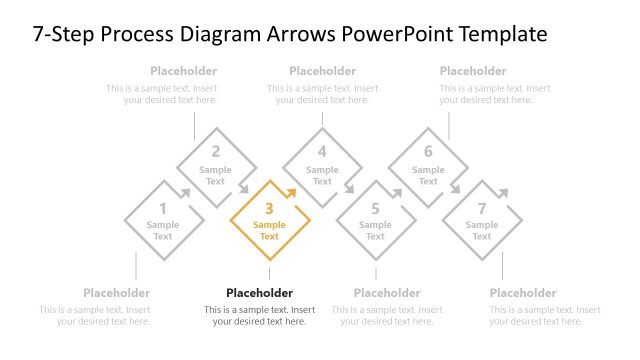 7-Step Process Diagram Arrows PowerPoint Template

Placeholder
This is a sample text. Insert your desired text here.

Placeholder
This is a sample text. Insert your desired text here.

Placeholder
This is a sample text. Insert your desired text here.

2
Sample Text

4
Sample Text

6
Sample Text

1
Sample Text

3
Sample Text

5
Sample Text

7
Sample Text

Placeholder
This is a sample text. Insert your desired text here.

Placeholder
This is a sample text. Insert your desired text here.

Placeholder
This is a sample text. Insert your desired text here.

Placeholder
This is a sample text. Insert your desired text here.